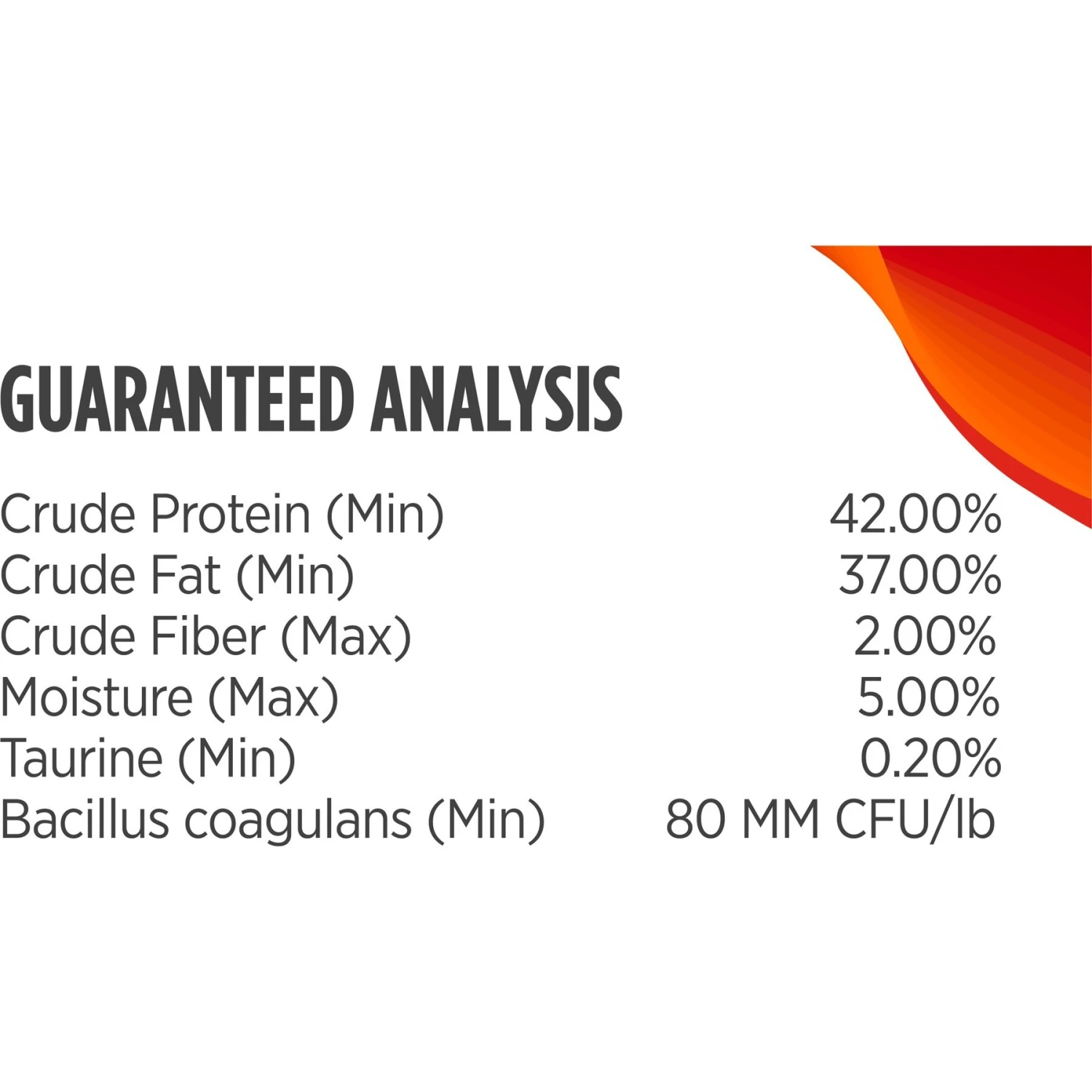 GUARANTEED ANALYSIS

| | |
|---|---|
| Crude Protein (Min) | 42.00% |
| Crude Fat (Min) | 37.00% |
| Crude Fiber (Max) | 2.00% |
| Moisture (Max) | 5.00% |
| Taurine (Min) | 0.20% |
| Bacillus coagulans (Min) | 80 MM CFU/lb |